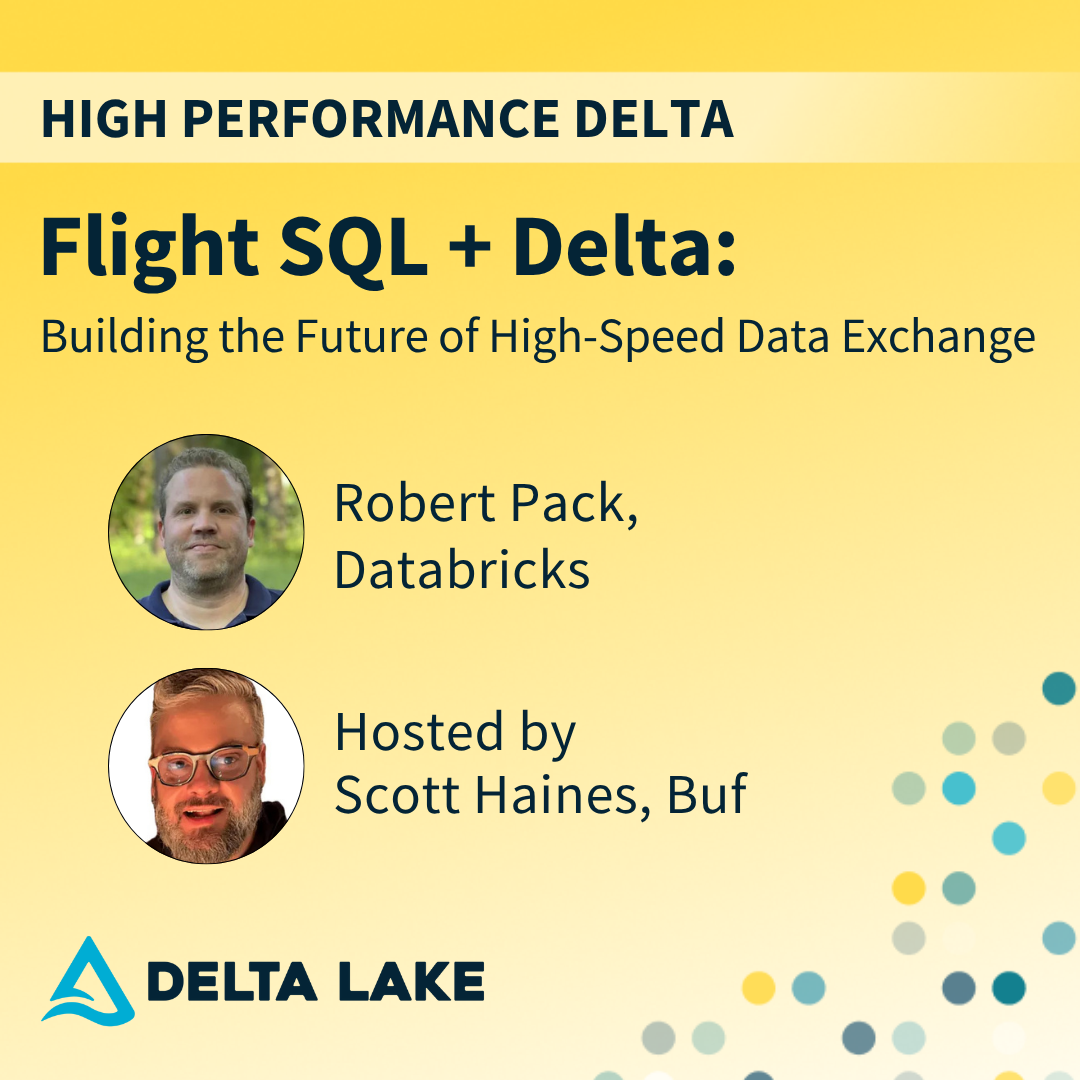 HIGH PERFORMANCE DELTA

Flight SQL + Delta:

Building the Future of High-Speed Data Exchange

Robert Pack, Databricks

Hosted by Scott Haines, Buf

DELTA LAKE